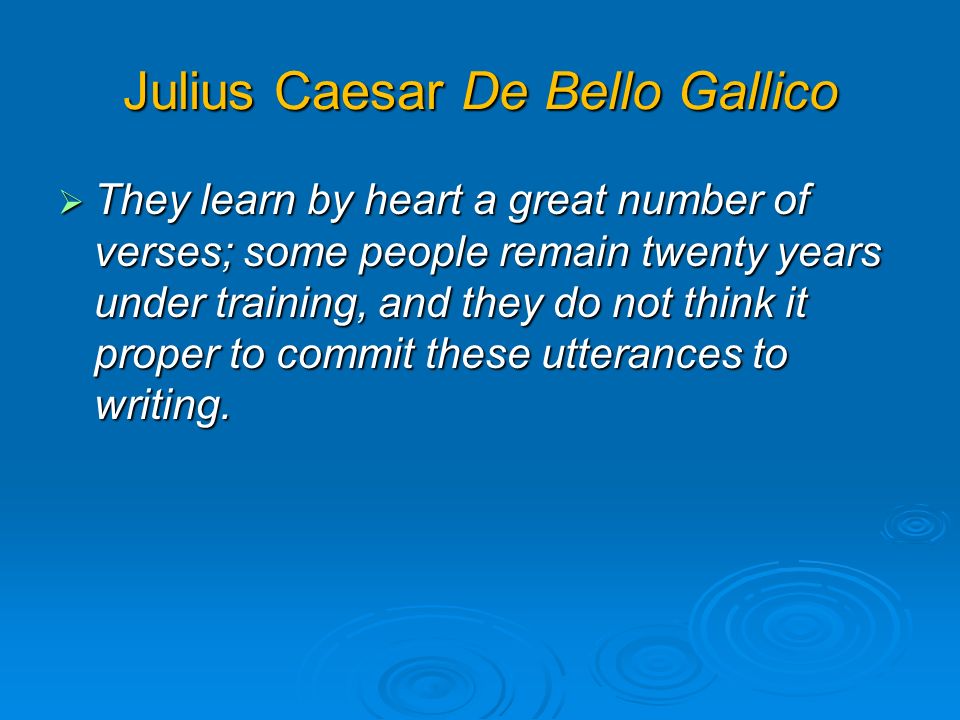 Julius Caesar De Bello Gallico

➢ They learn by heart a great number of verses; some people remain twenty years under training, and they do not think it proper to commit these utterances to writing.